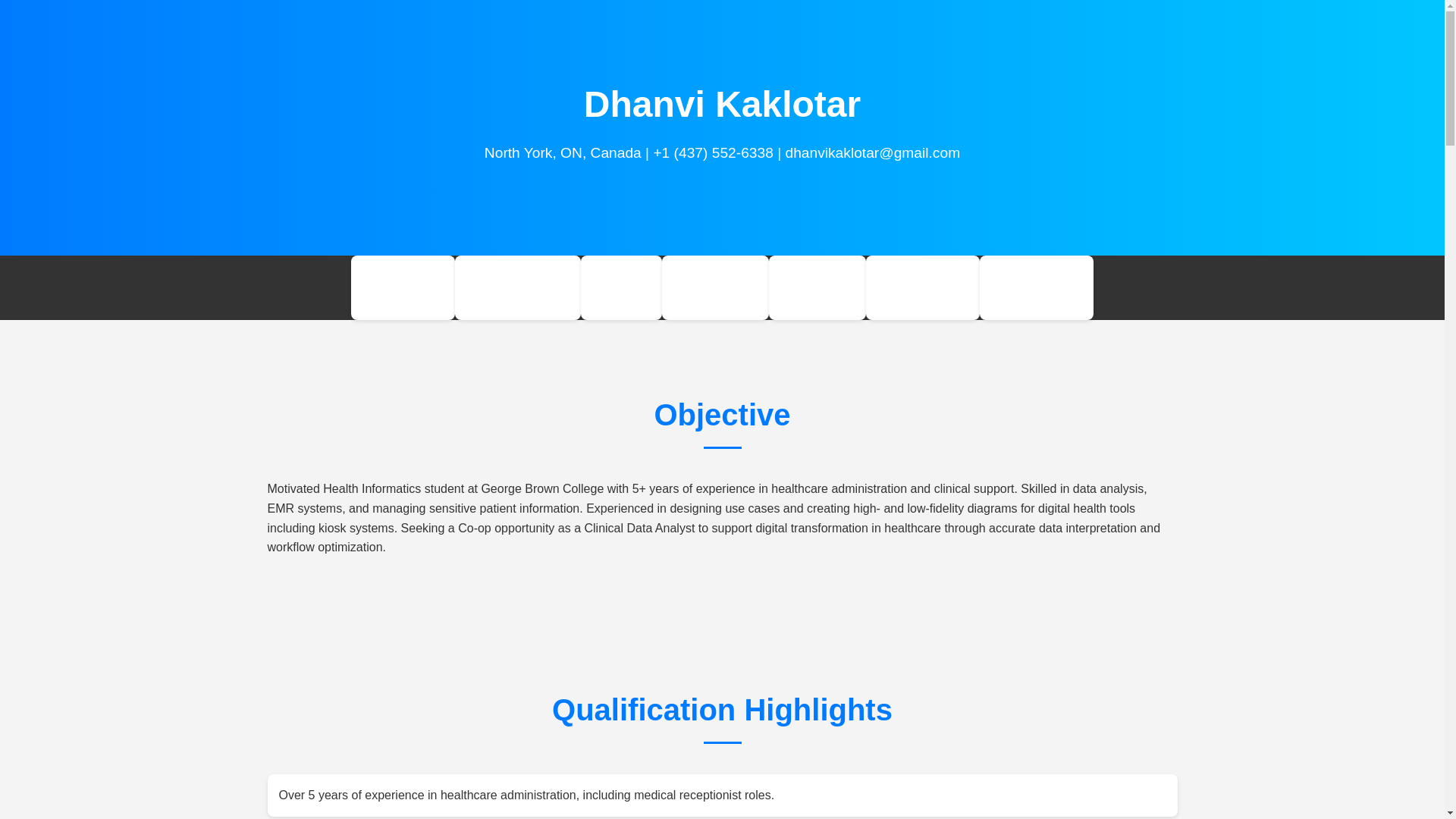 Dhanvi Kaklotar

North York, ON, Canada | +1 (437) 552-6338 | dhanvikaklotar@gmail.com

Objective

Motivated Health Informatics student at George Brown College with 5+ years of experience in healthcare administration and clinical support. Skilled in data analysis, EMR systems, and managing sensitive patient information. Experienced in designing use cases and creating high- and low-fidelity diagrams for digital health tools including kiosk systems. Seeking a Co-op opportunity as a Clinical Data Analyst to support digital transformation in healthcare through accurate data interpretation and workflow optimization.

Qualification Highlights

Over 5 years of experience in healthcare administration, including medical receptionist roles.